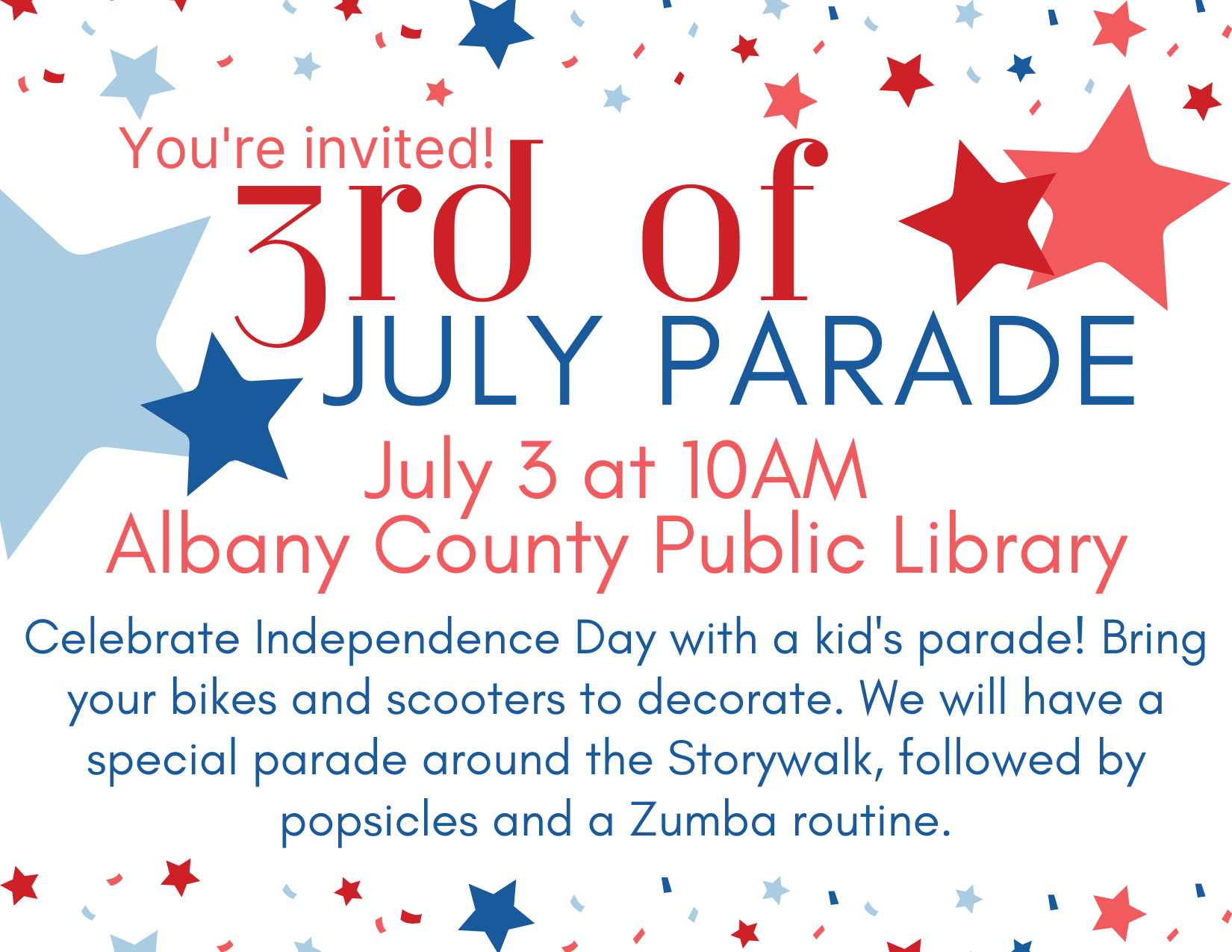 You're invited!
3rd of
JULY PARADE
July 3 at 10AM
Albany County Public Library

Celebrate Independence Day with a kid's parade! Bring your bikes and scooters to decorate. We will have a special parade around the Storywalk, followed by popsicles and a Zumba routine.